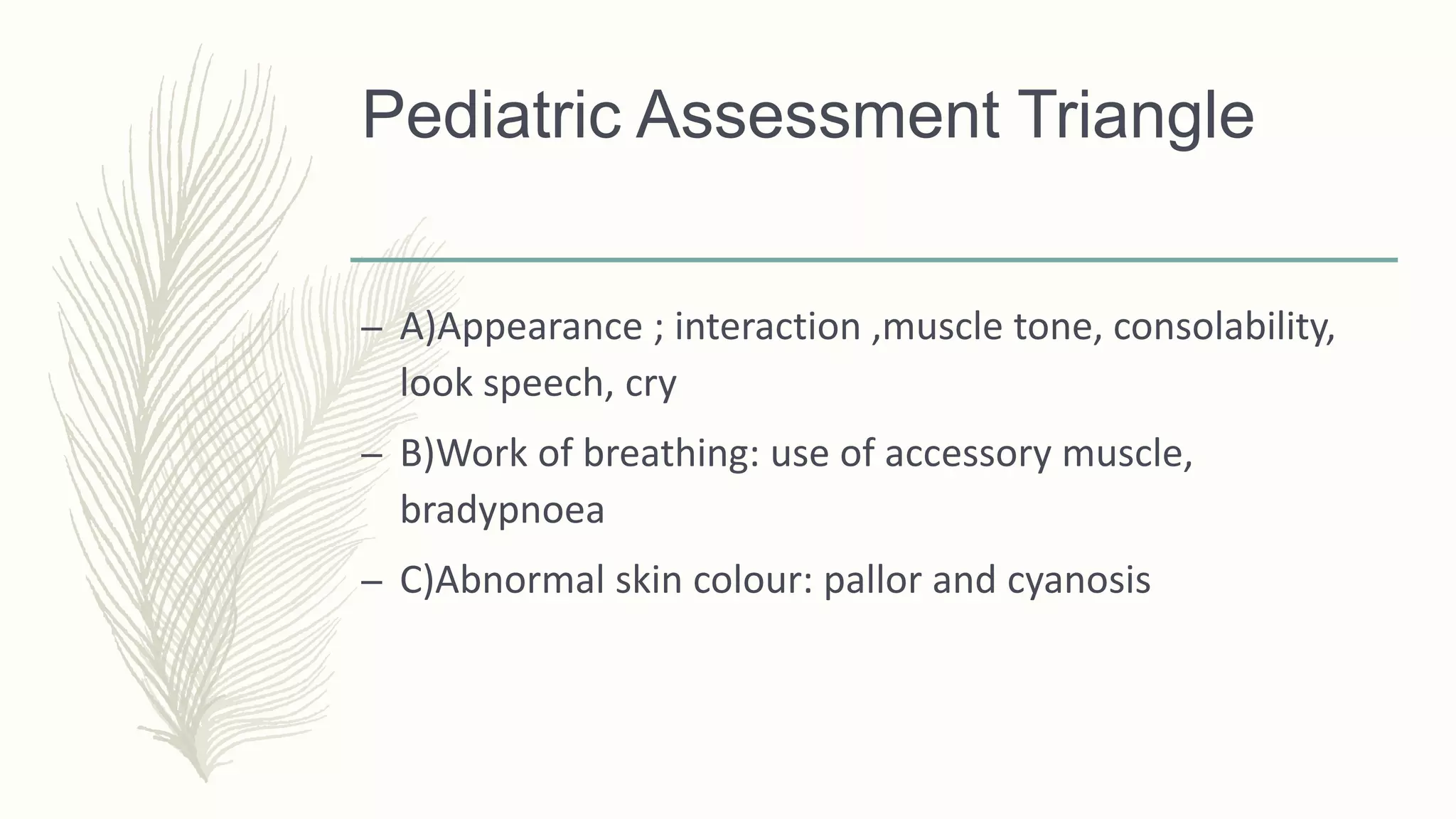 Pediatric Assessment Triangle

– A)Appearance ; interaction ,muscle tone, consolability, look speech, cry

– B)Work of breathing: use of accessory muscle, bradypnoea

– C)Abnormal skin colour: pallor and cyanosis